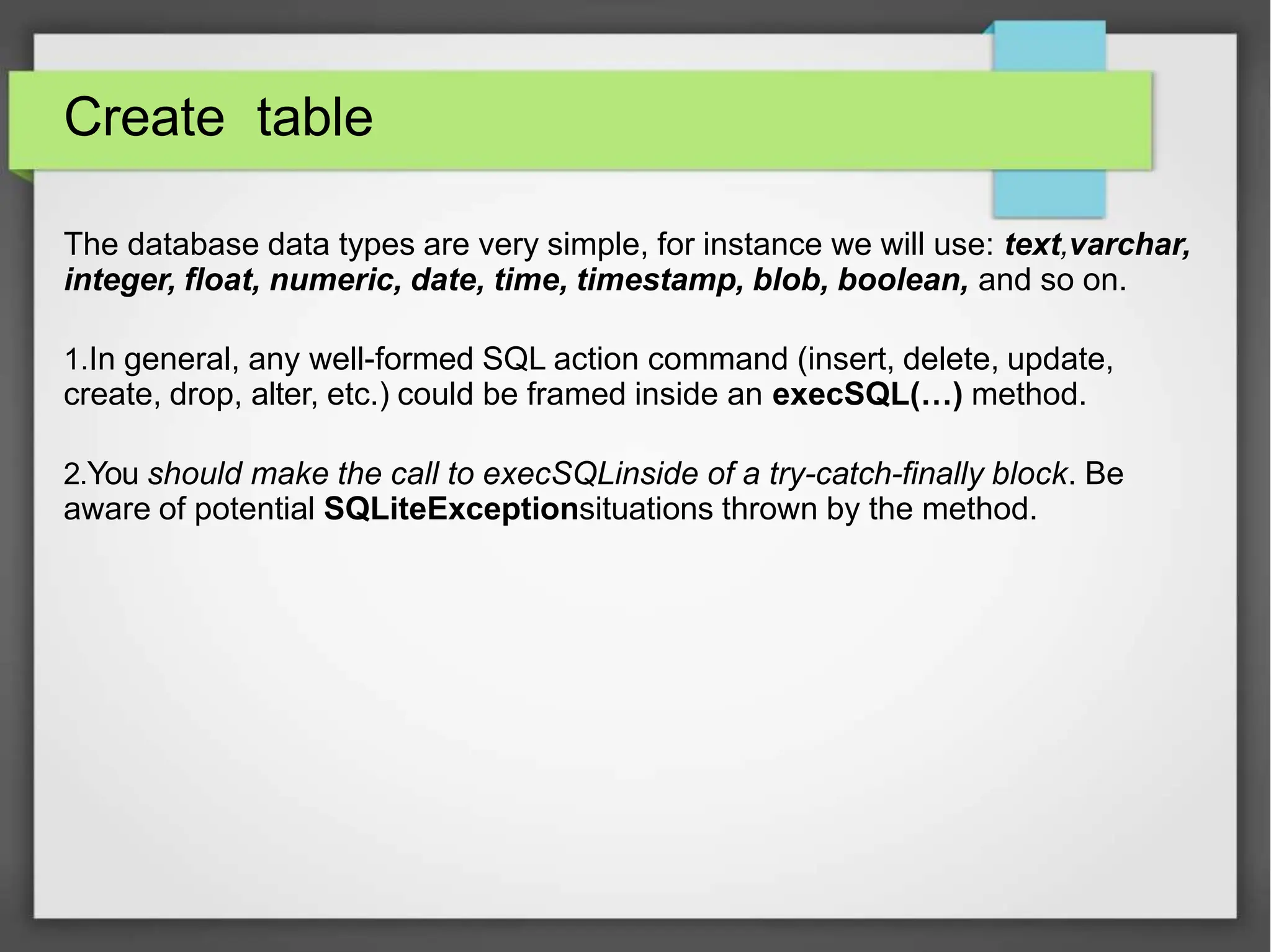 Create table

The database data types are very simple, for instance we will use: text,varchar, integer, float, numeric, date, time, timestamp, blob, boolean, and so on.

1.In general, any well-formed SQL action command (insert, delete, update, create, drop, alter, etc.) could be framed inside an execSQL(…) method.

2.You should make the call to execSQLinside of a try-catch-finally block. Be aware of potential SQLiteExceptionsituations thrown by the method.